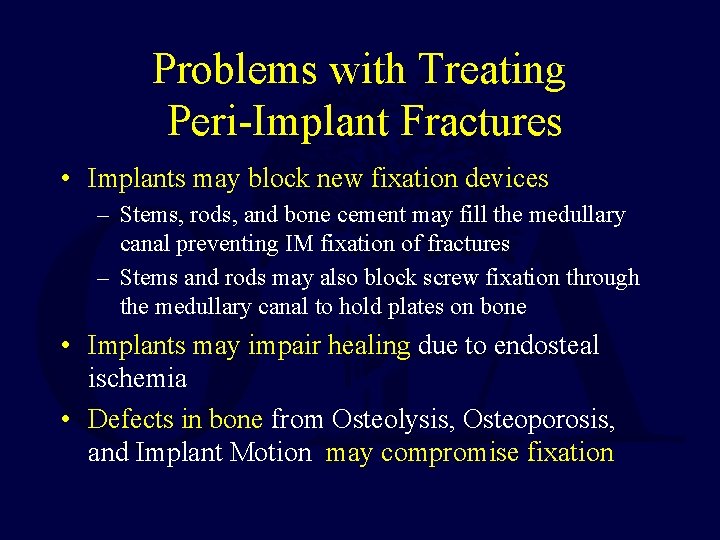 Problems with Treating Peri-Implant Fractures

• Implants may block new fixation devices
– Stems, rods, and bone cement may fill the medullary canal preventing IM fixation of fractures
– Stems and rods may also block screw fixation through the medullary canal to hold plates on bone

• Implants may impair healing due to endosteal ischemia

• Defects in bone from Osteolysis, Osteoporosis, and Implant Motion may compromise fixation